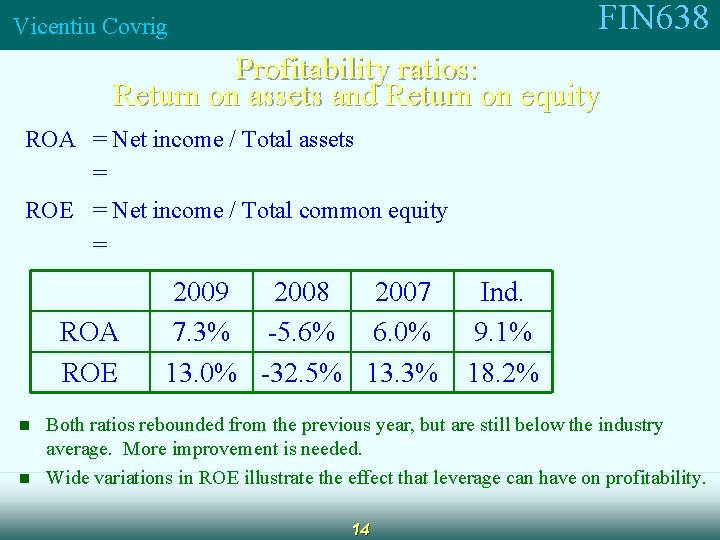 Vicentiu Covrig

FIN638

Profitability ratios:
Return on assets and Return on equity

ROA = Net income / Total assets
=

ROE = Net income / Total common equity
=

| | 2009 | 2008 | 2007 | Ind. |
|---|---|---|---|---|
| ROA | 7.3% | -5.6% | 6.0% | 9.1% |
| ROE | 13.0% | -32.5% | 13.3% | 18.2% |

■ Both ratios rebounded from the previous year, but are still below the industry average. More improvement is needed.

■ Wide variations in ROE illustrate the effect that leverage can have on profitability.

14